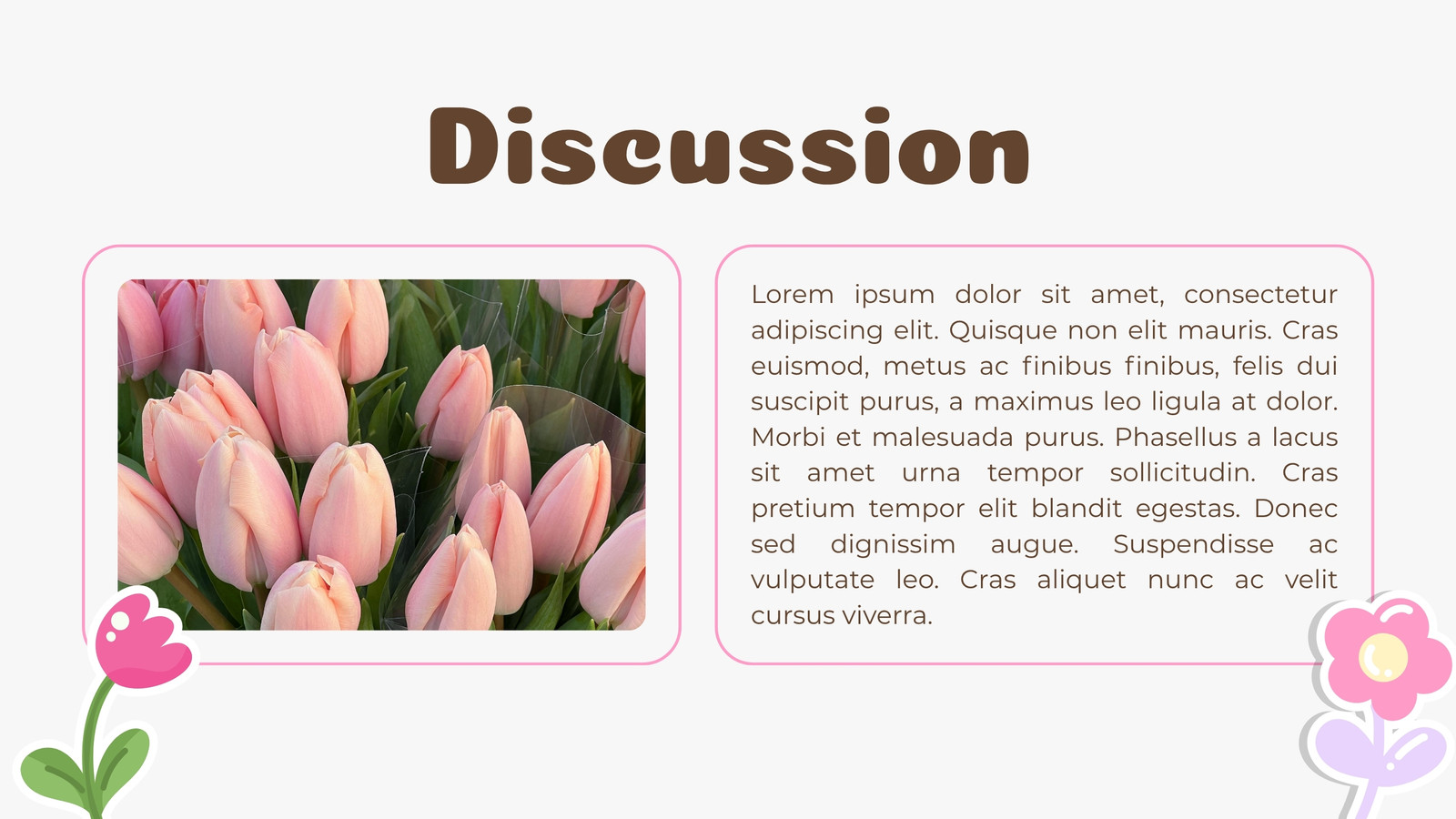 Discussion

Lorem ipsum dolor sit amet, consectetur adipiscing elit. Quisque non elit mauris. Cras euismod, metus ac finibus finibus, felis dui suscipit purus, a maximus leo ligula at dolor. Morbi et malesuada purus. Phasellus a lacus sit amet urna tempor sollicitudin. Cras pretium tempor elit blandit egestas. Donec sed dignissim augue. Suspendisse ac vulputate leo. Cras aliquet nunc ac velit cursus viverra.